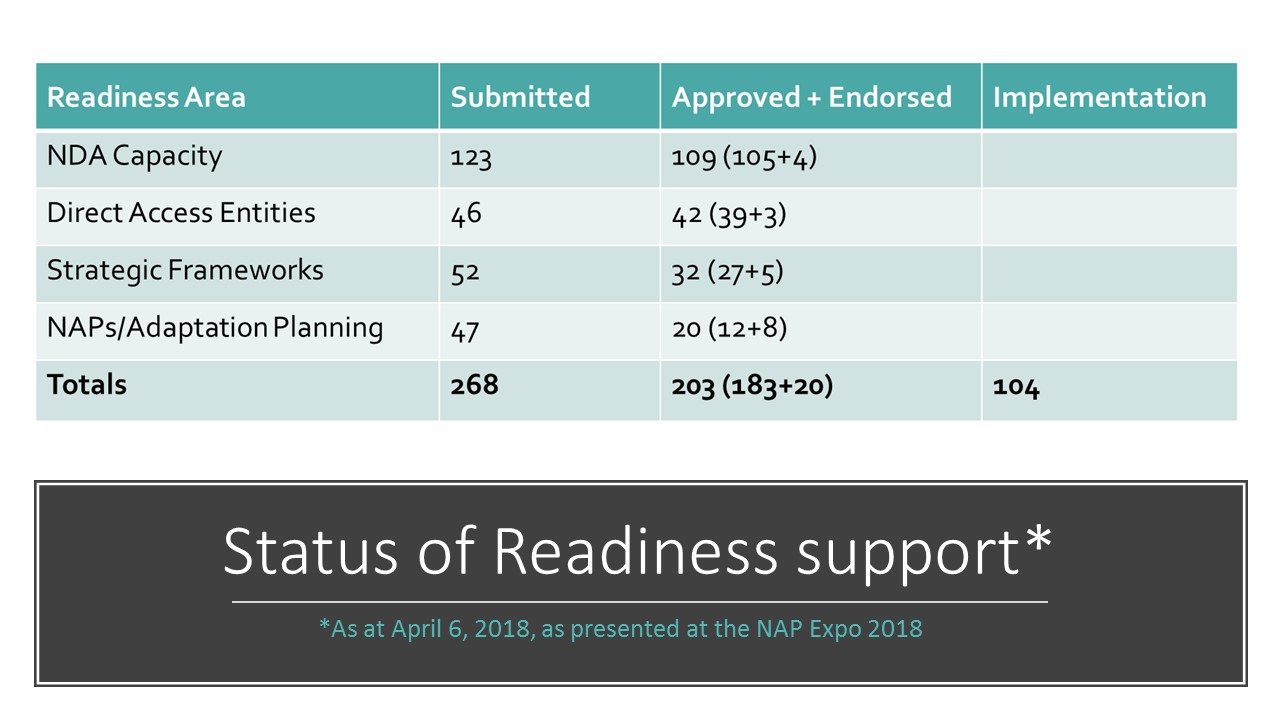 | Readiness Area | Submitted | Approved + Endorsed | Implementation |
|---|---|---|---|
| NDA Capacity | 123 | 109 (105+4) | |
| Direct Access Entities | 46 | 42 (39+3) | |
| Strategic Frameworks | 52 | 32 (27+5) | |
| NAPs/Adaptation Planning | 47 | 20 (12+8) | |
| **Totals** | **268** | **203 (183+20)** | **104** |

Status of Readiness support*

*As at April 6, 2018, as presented at the NAP Expo 2018